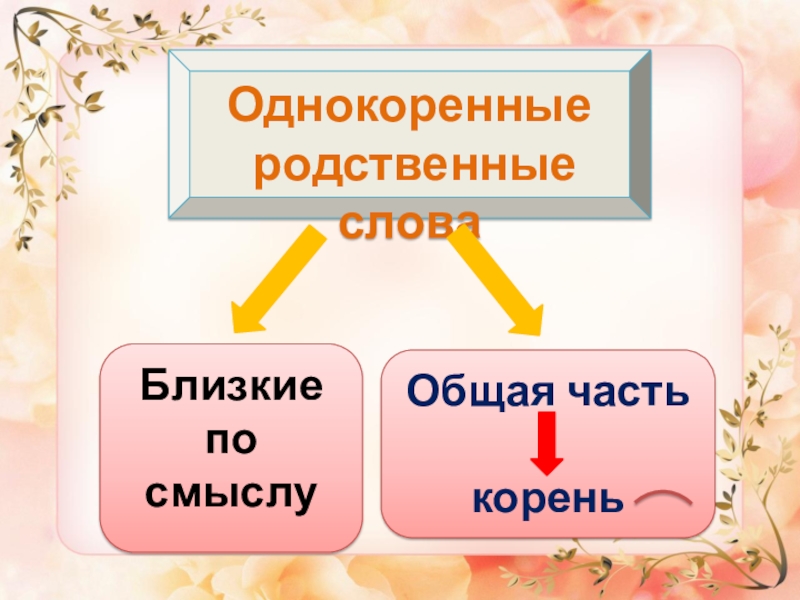 Однокоренные родственные слова

Близкие по смыслу

Общая часть

корень